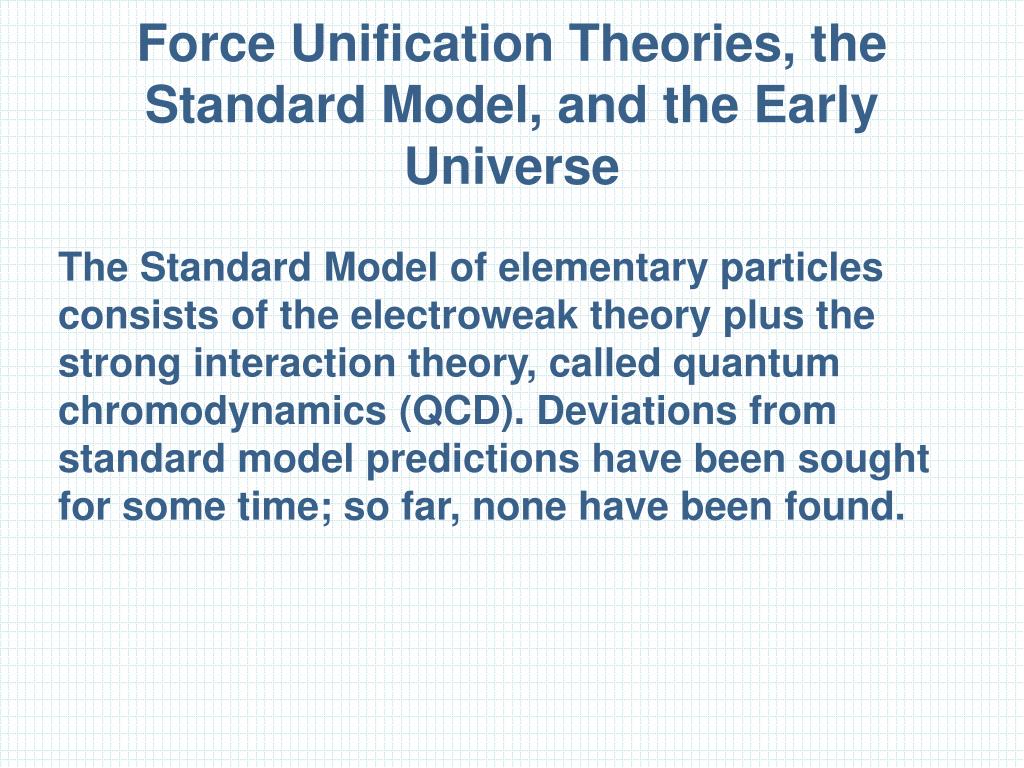 Force Unification Theories, the Standard Model, and the Early Universe

The Standard Model of elementary particles consists of the electroweak theory plus the strong interaction theory, called quantum chromodynamics (QCD). Deviations from standard model predictions have been sought for some time; so far, none have been found.